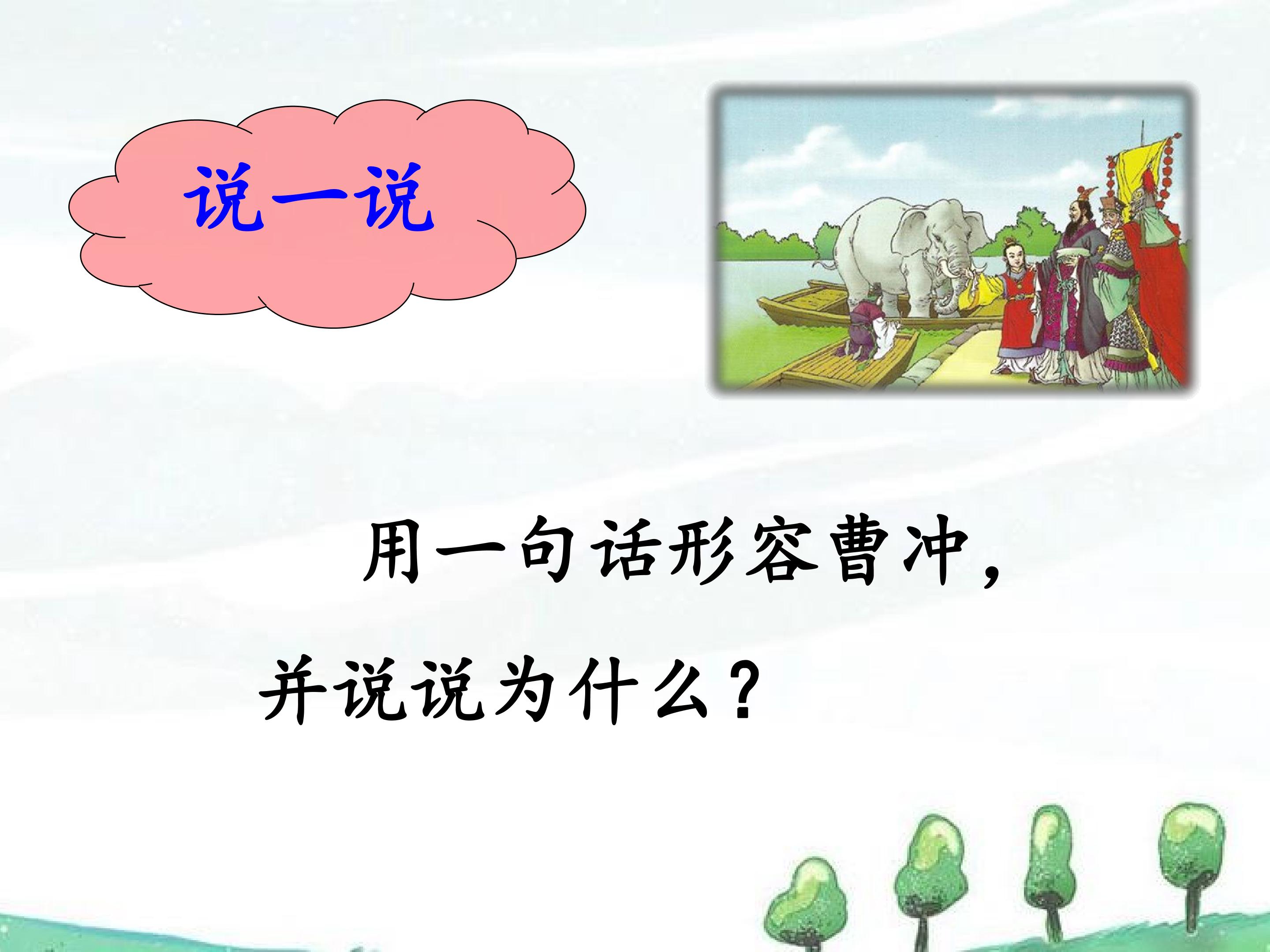 说一说

用一句话形容曹冲，并说说为什么？